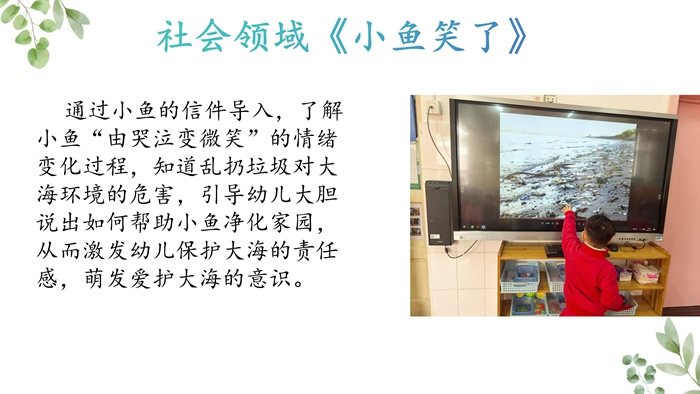 社会领域《小鱼笑了》

通过小鱼的信件导入，了解小鱼“由哭泣变微笑”的情绪变化过程，知道乱扔垃圾对大海环境的危害，引导幼儿大胆说出如何帮助小鱼净化家园，从而激发幼儿保护大海的责任感，萌发爱护大海的意识。